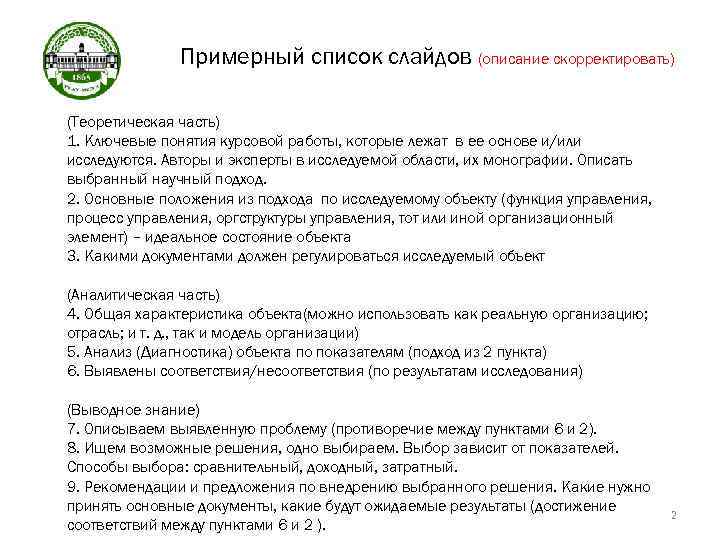 1865

Примерный список слайдов (описание скорректировать)

(Теоретическая часть)
1. Ключевые понятия курсовой работы, которые лежат в ее основе и/или исследуются. Авторы и эксперты в исследуемой области, их монографии. Описать выбранный научный подход.
2. Основные положения из подхода по исследуемому объекту (функция управления, процесс управления, оргструктуры управления, тот или иной организационный элемент) – идеальное состояние объекта
3. Какими документами должен регулироваться исследуемый объект

(Аналитическая часть)
4. Общая характеристика объекта(можно использовать как реальную организацию; отрасль; и т. д., так и модель организации)
5. Анализ (Диагностика) объекта по показателям (подход из 2 пункта)
6. Выявлены соответствия/несоответствия (по результатам исследования)

(Выводное знание)
7. Описываем выявленную проблему (противоречие между пунктами 6 и 2).
8. Ищем возможные решения, одно выбираем. Выбор зависит от показателей. Способы выбора: сравнительный, доходный, затратный.
9. Рекомендации и предложения по внедрению выбранного решения. Какие нужно принять основные документы, какие будут ожидаемые результаты (достижение соответствий между пунктами 6 и 2 ).

2